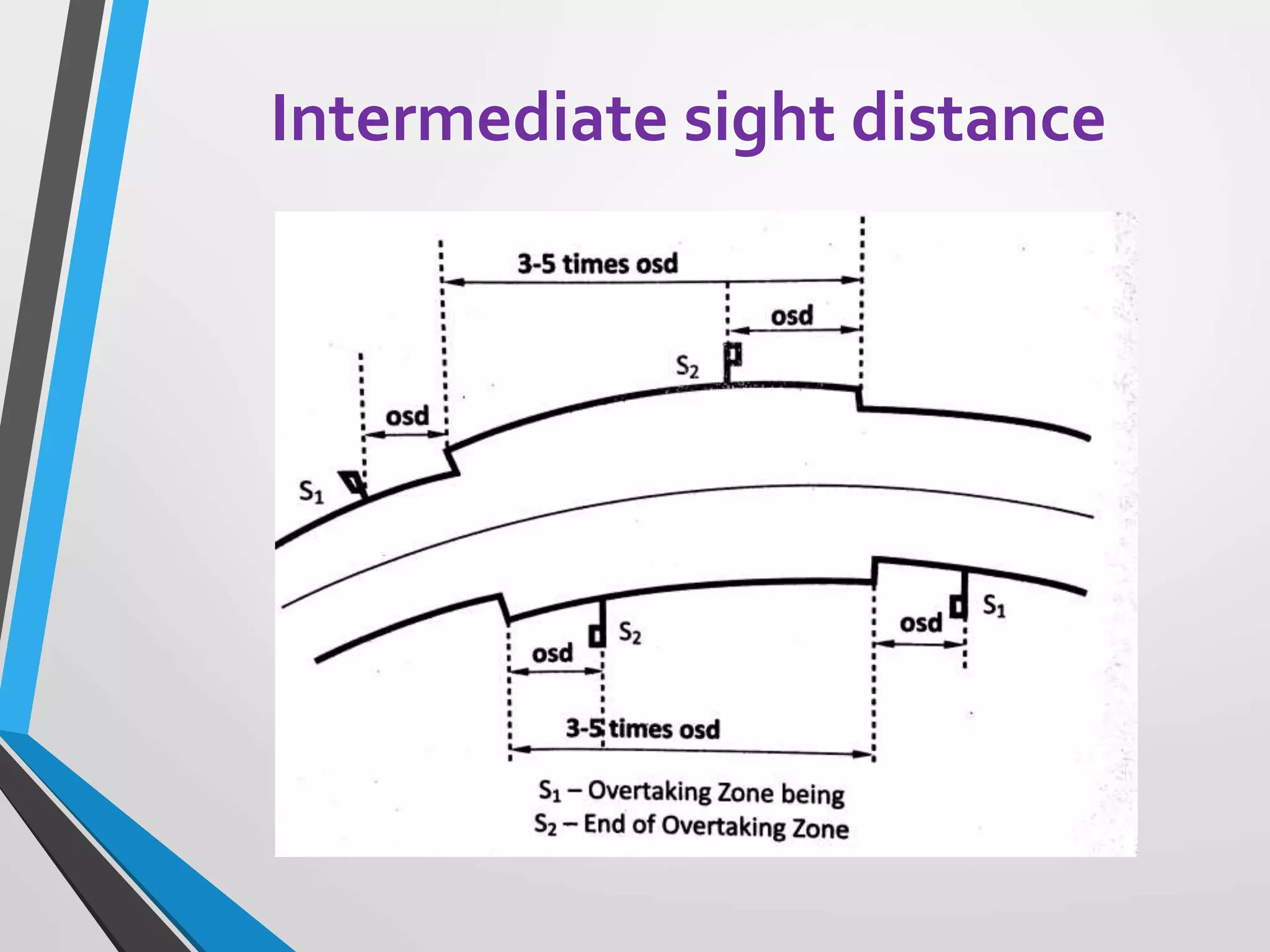 Intermediate sight distance

3-5 times osd

osd

$S_2$

osd

$S_1$

$S_1$

osd

$S_2$

osd

3-5 times osd

$S_1$ – Overtaking Zone being
$S_2$ – End of Overtaking Zone